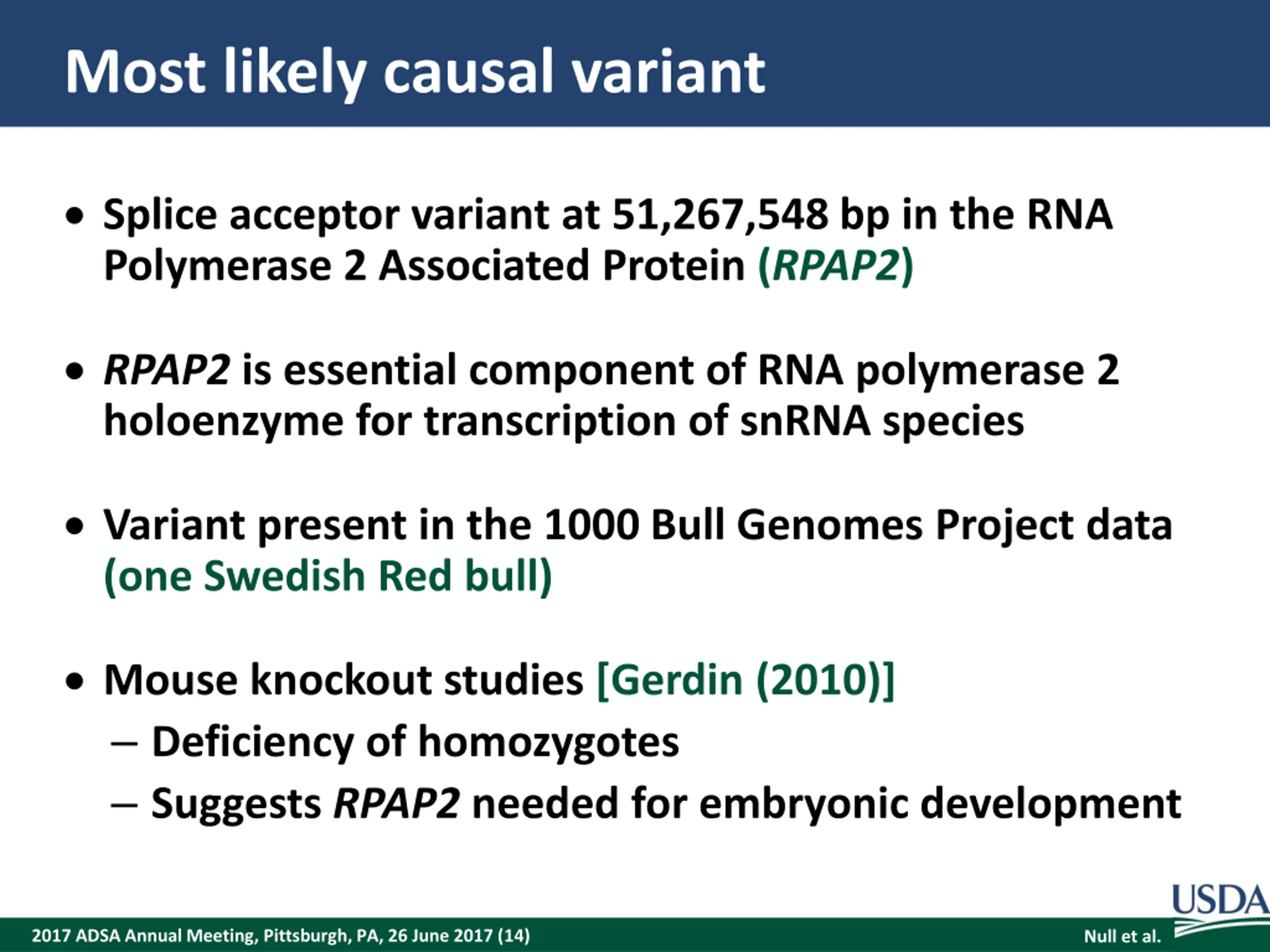 Most likely causal variant

• Splice acceptor variant at 51,267,548 bp in the RNA Polymerase 2 Associated Protein (RPAP2)

• RPAP2 is essential component of RNA polymerase 2 holoenzyme for transcription of snRNA species

• Variant present in the 1000 Bull Genomes Project data (one Swedish Red bull)

• Mouse knockout studies [Gerdin (2010)]
– Deficiency of homozygotes
– Suggests RPAP2 needed for embryonic development

USDA

2017 ADSA Annual Meeting, Pittsburgh, PA, 26 June 2017 (14)

Null et al.